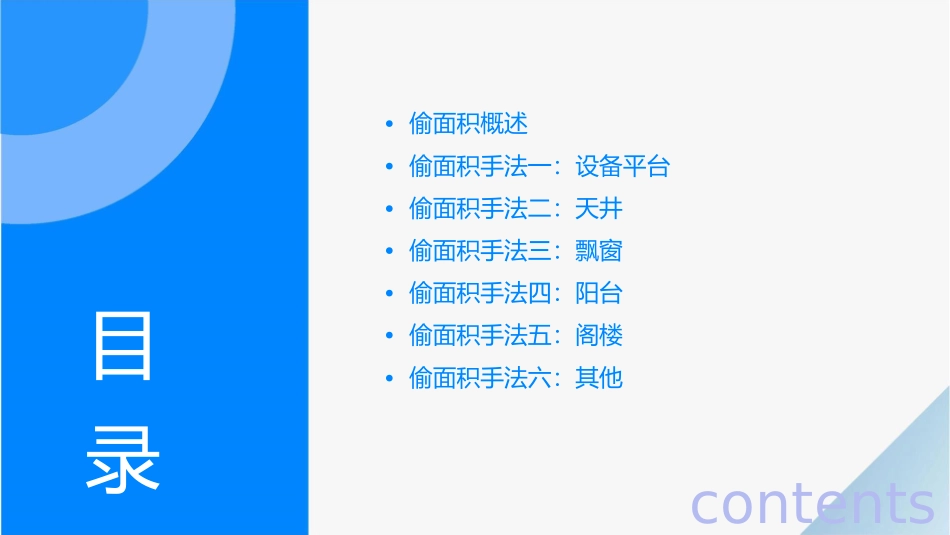 目
录

• 偷面积概述
• 偷面积手法一：设备平台
• 偷面积手法二：天井
• 偷面积手法三：飘窗
• 偷面积手法四：阳台
• 偷面积手法五：阁楼
• 偷面积手法六：其他

contents